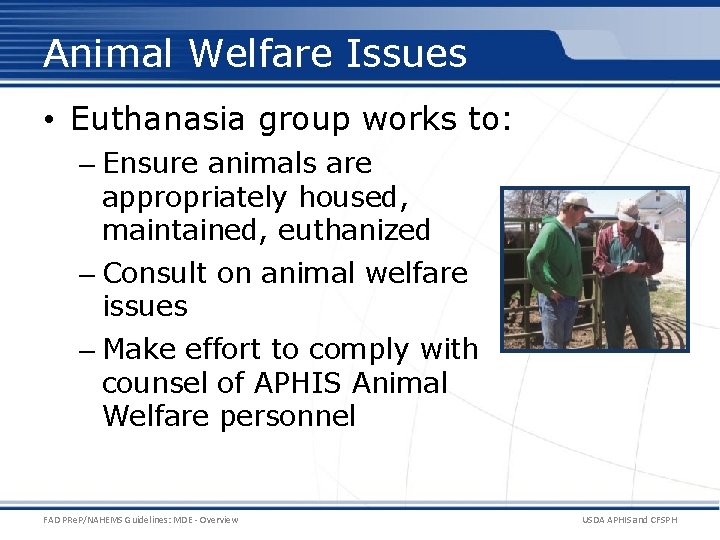 Animal Welfare Issues

• Euthanasia group works to:
– Ensure animals are appropriately housed, maintained, euthanized
– Consult on animal welfare issues
– Make effort to comply with counsel of APHIS Animal Welfare personnel

FAD PReP/NAHEMS Guidelines: MDE - Overview

USDA APHIS and CFSPH